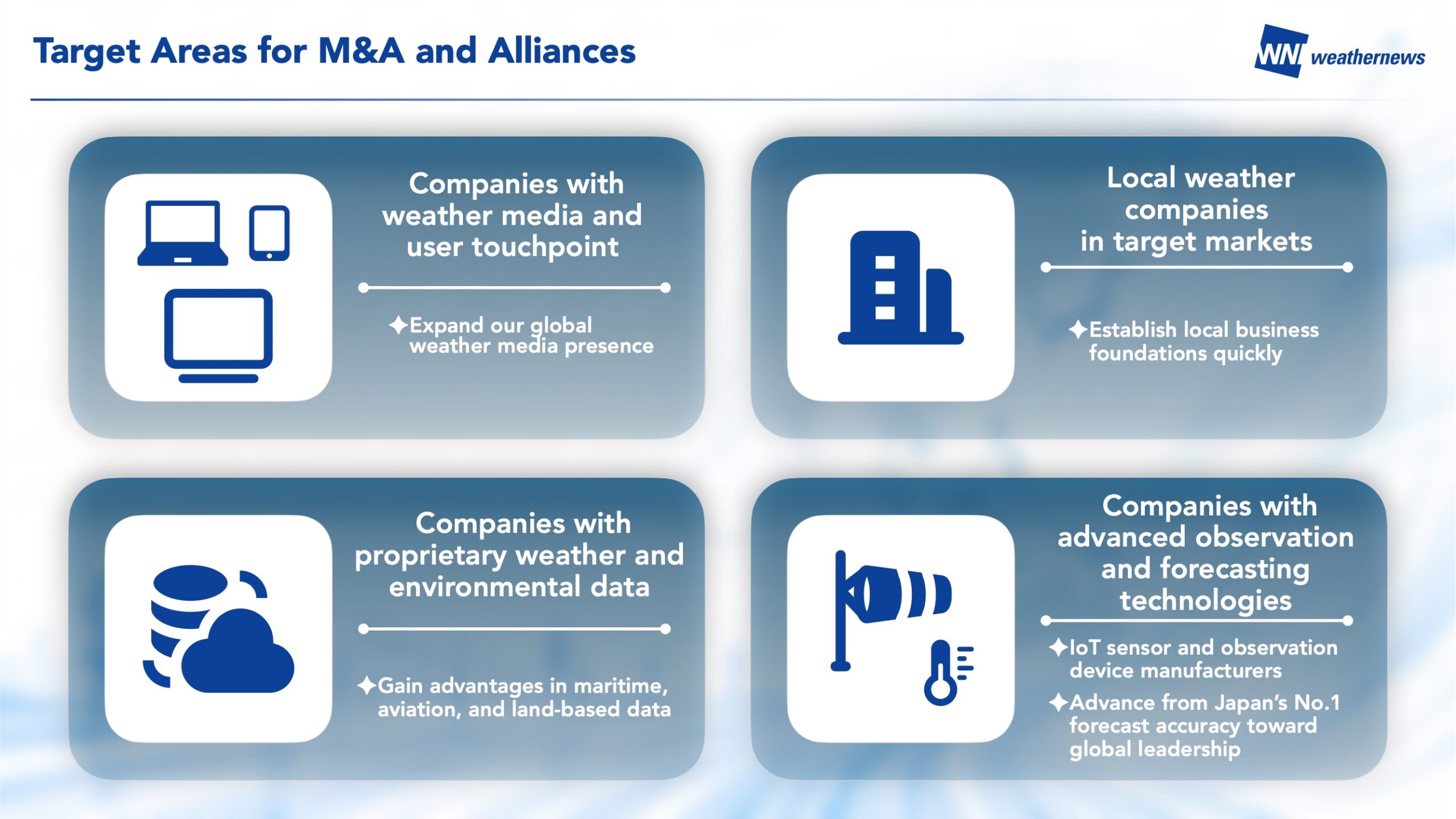 Target Areas for M&A and Alliances

WN weathernews

Companies with weather media and user touchpoint

✦Expand our global weather media presence

Local weather companies in target markets

✦Establish local business foundations quickly

Companies with proprietary weather and environmental data

✦Gain advantages in maritime, aviation, and land-based data

Companies with advanced observation and forecasting technologies

✦IoT sensor and observation device manufacturers

✦Advance from Japan's No.1 forecast accuracy toward global leadership